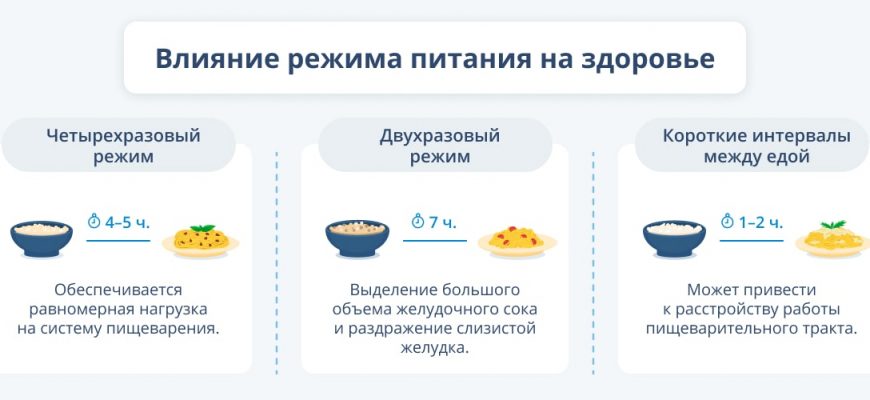 Влияние режима питания на здоровье

Четырехразовый режим

4–5 ч.

Обеспечивается равномерная нагрузка на систему пищеварения.

Двухразовый режим

7 ч.

Выделение большого объема желудочного сока и раздражение слизистой желудка.

Короткие интервалы между едой

1–2 ч.

Может привести к расстройству работы пищеварительного тракта.